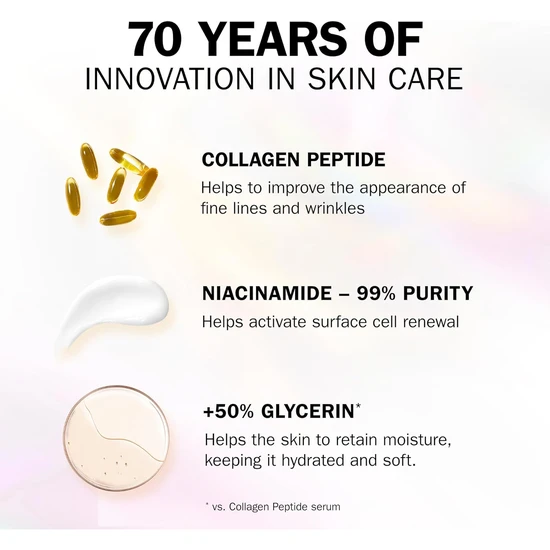 70 YEARS OF
INNOVATION IN SKIN CARE

COLLAGEN PEPTIDE
Helps to improve the appearance of fine lines and wrinkles

NIACINAMIDE – 99% PURITY
Helps activate surface cell renewal

+50% GLYCERIN*
Helps the skin to retain moisture, keeping it hydrated and soft.

* vs. Collagen Peptide serum